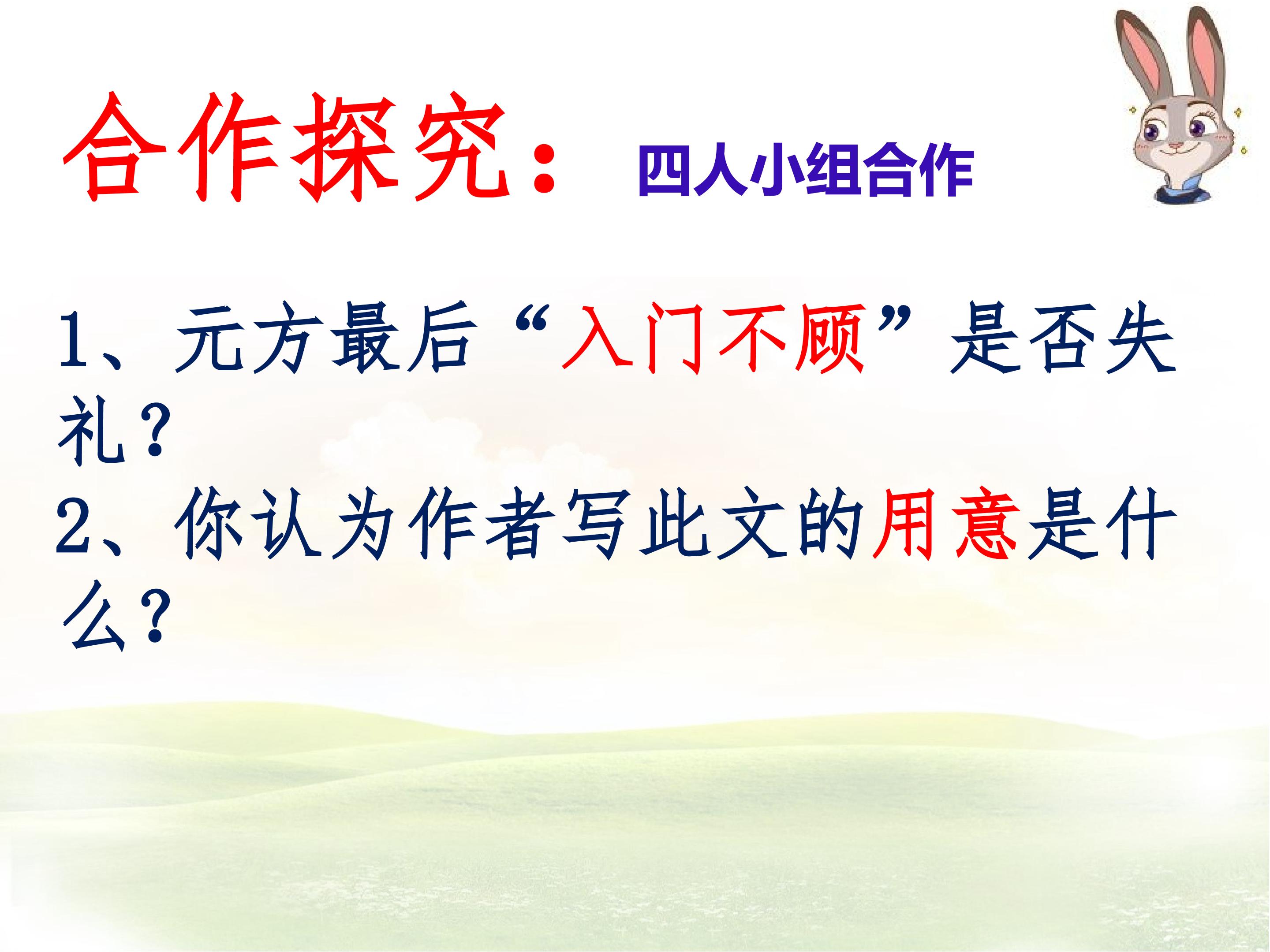 合作探究： 四人小组合作

1、元方最后“入门不顾”是否失礼？

2、你认为作者写此文的用意是什么？